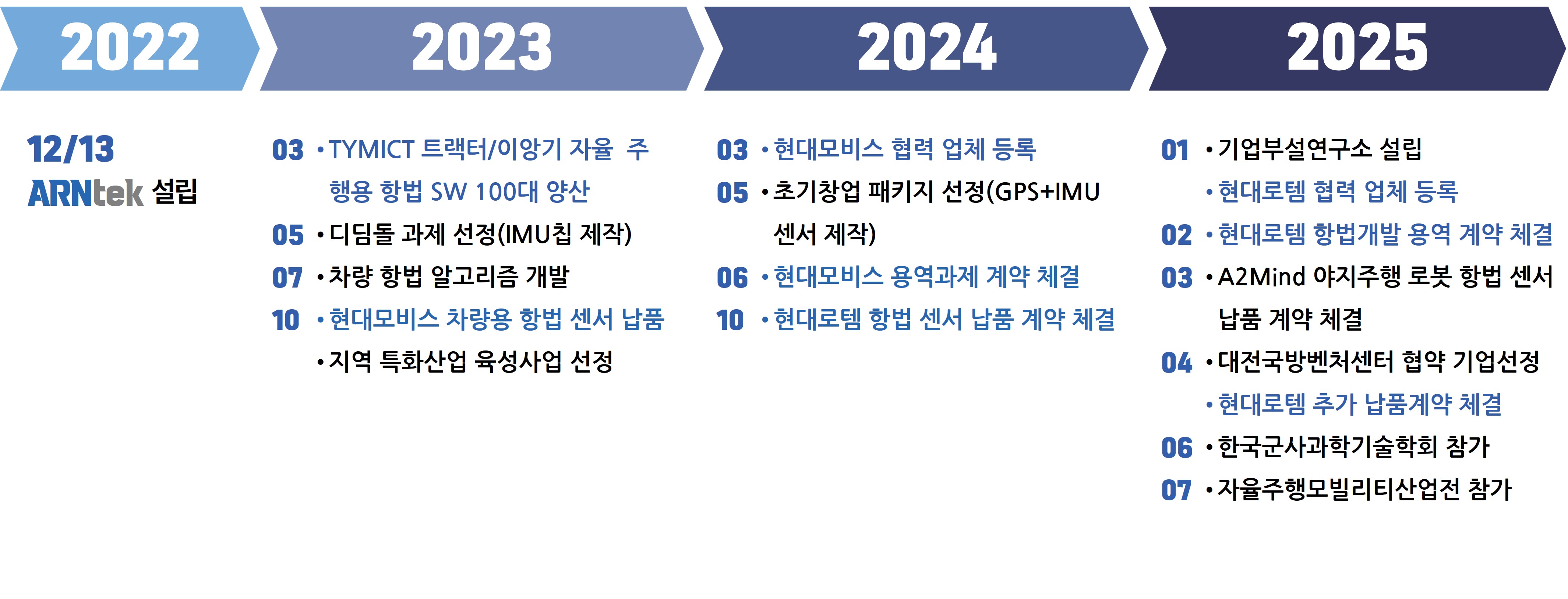 2022

12/13
ARNtek 설립

2023

03 • TYMICT 트랙터/이앙기 자율 주행용 항법 SW 100대 양산
05 • 디딤돌 과제 선정(IMU칩 제작)
07 • 차량 항법 알고리즘 개발
10 • 현대모비스 차량용 항법 센서 납품
• 지역 특화산업 육성사업 선정

2024

03 • 현대모비스 협력 업체 등록
05 • 초기창업 패키지 선정(GPS+IMU 센서 제작)
06 • 현대모비스 용역과제 계약 체결
10 • 현대로템 항법 센서 납품 계약 체결

2025

01 • 기업부설연구소 설립
• 현대로템 협력 업체 등록
02 • 현대로템 항법개발 용역 계약 체결
03 • A2Mind 야지주행 로봇 항법 센서 납품 계약 체결
04 • 대전국방벤처센터 협약 기업선정
• 현대로템 추가 납품계약 체결
06 • 한국군사과학기술학회 참가
07 • 자율주행모빌리티산업전 참가